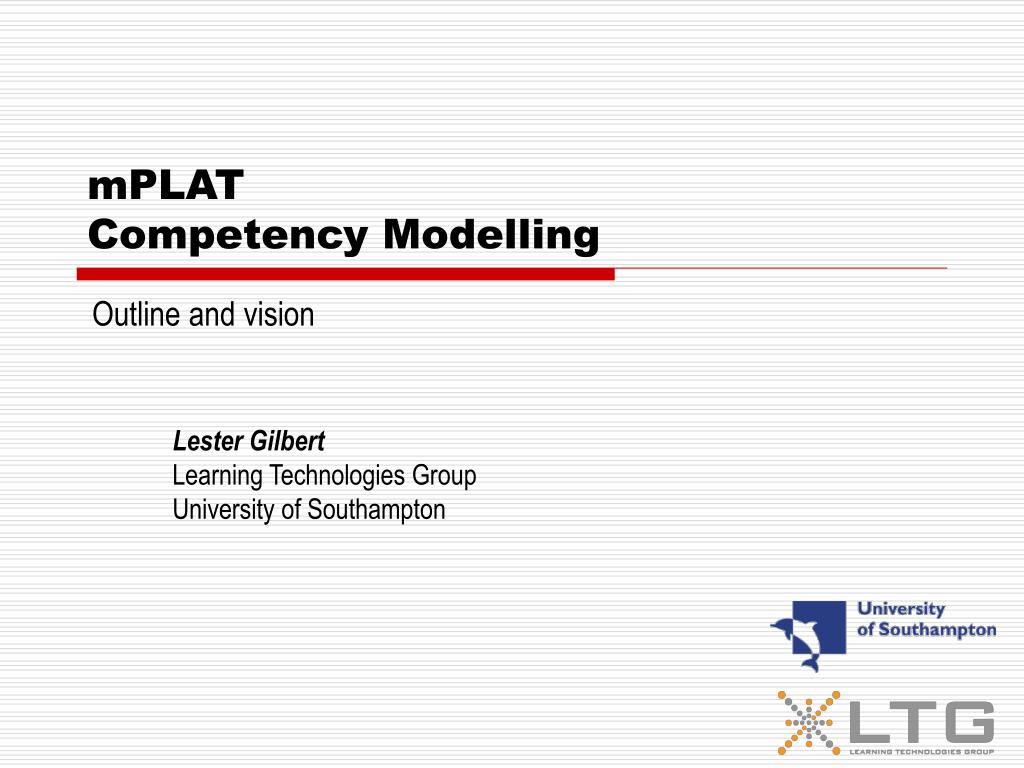 mPLAT
Competency Modelling

Outline and vision

Lester Gilbert
Learning Technologies Group
University of Southampton

University of Southampton

LTG
LEARNING TECHNOLOGIES GROUP